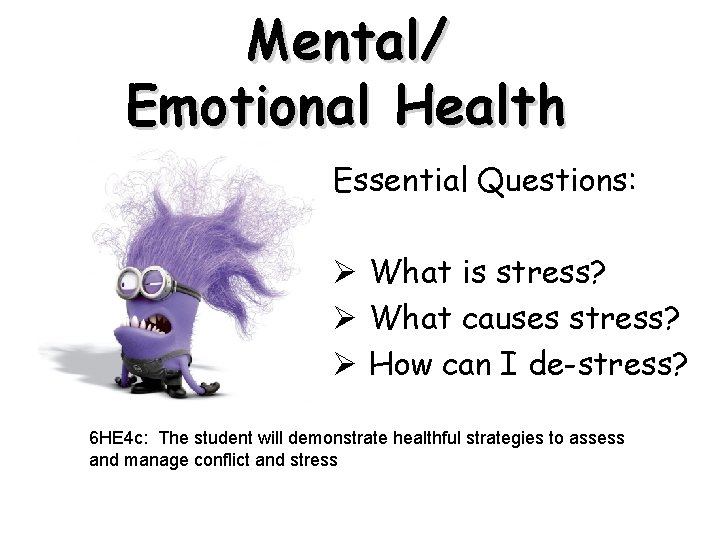 Mental/
Emotional Health

Essential Questions:

➢ What is stress?
➢ What causes stress?
➢ How can I de-stress?

6HE4c: The student will demonstrate healthful strategies to assess and manage conflict and stress